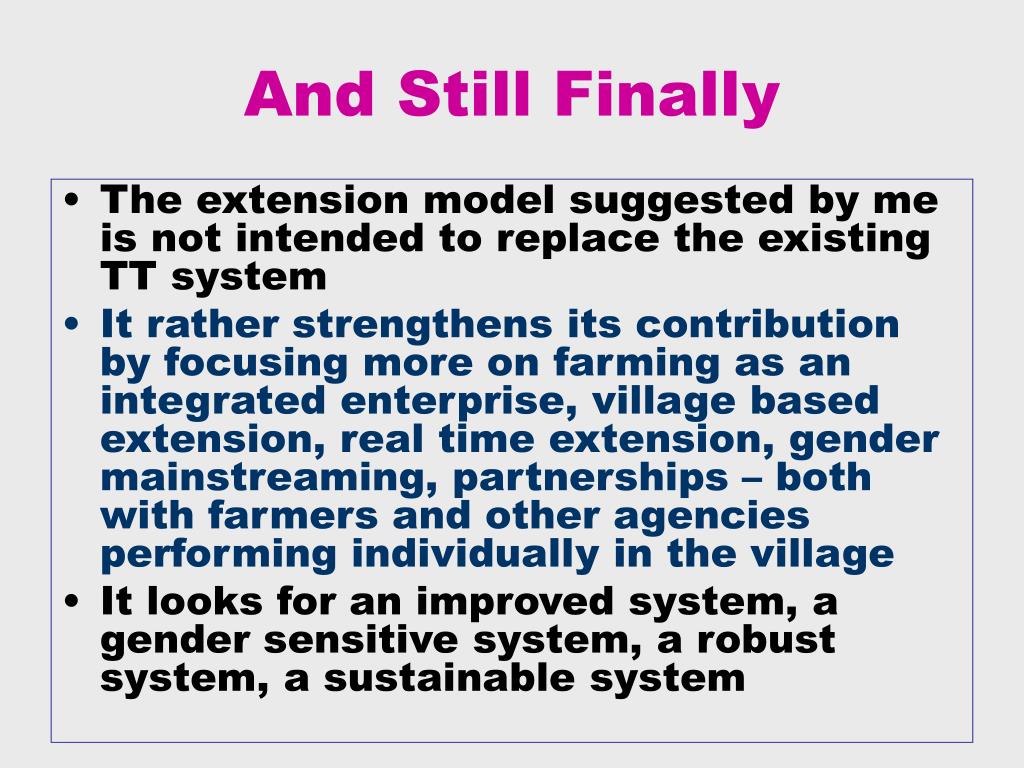 And Still Finally

• The extension model suggested by me is not intended to replace the existing TT system
• It rather strengthens its contribution by focusing more on farming as an integrated enterprise, village based extension, real time extension, gender mainstreaming, partnerships – both with farmers and other agencies performing individually in the village
• It looks for an improved system, a gender sensitive system, a robust system, a sustainable system